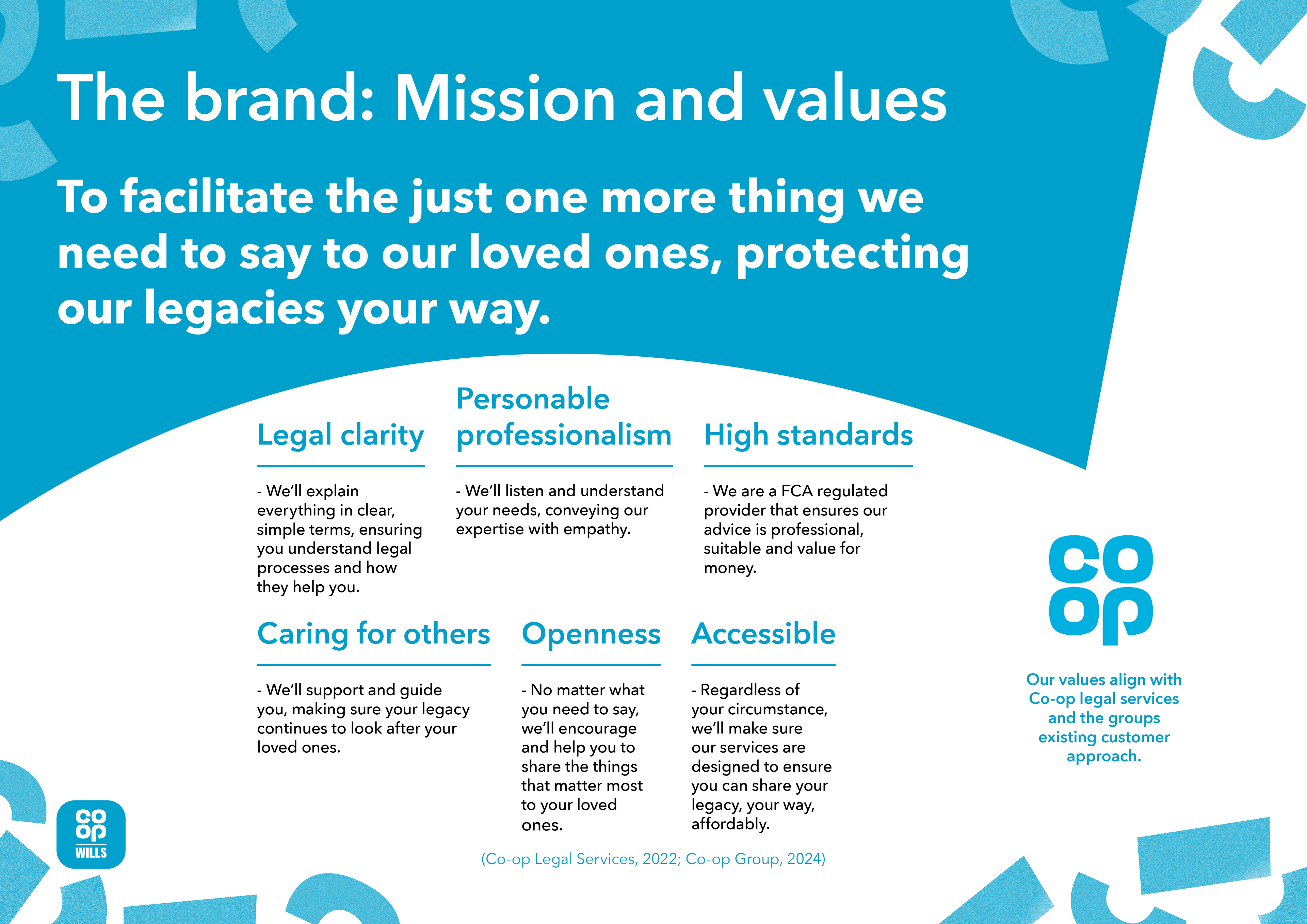 The brand: Mission and values

To facilitate the just one more thing we need to say to our loved ones, protecting our legacies your way.

Legal clarity

- We'll explain everything in clear, simple terms, ensuring you understand legal processes and how they help you.

Personable professionalism

- We'll listen and understand your needs, conveying our expertise with empathy.

High standards

- We are a FCA regulated provider that ensures our advice is professional, suitable and value for money.

Caring for others

- We'll support and guide you, making sure your legacy continues to look after your loved ones.

Openness

- No matter what you need to say, we'll encourage and help you to share the things that matter most to your loved ones.

Accessible

- Regardless of your circumstance, we'll make sure our services are designed to ensure you can share your legacy, your way, affordably.

(Co-op Legal Services, 2022; Co-op Group, 2024)

co op

Our values align with Co-op legal services and the groups existing customer approach.

co op WILLS